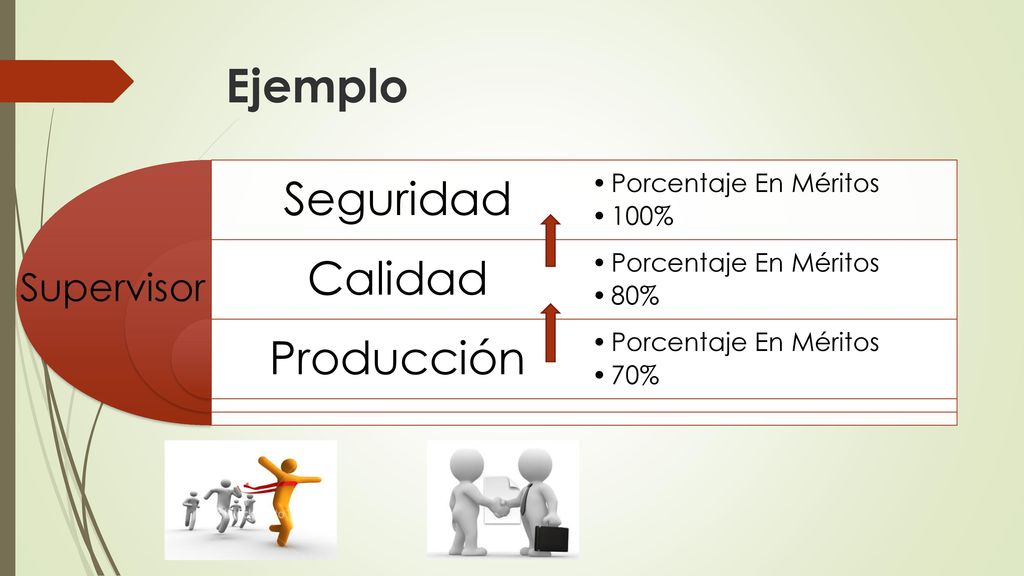 Ejemplo

Supervisor

Seguridad
• Porcentaje En Méritos
• 100%

Calidad
• Porcentaje En Méritos
• 80%

Producción
• Porcentaje En Méritos
• 70%